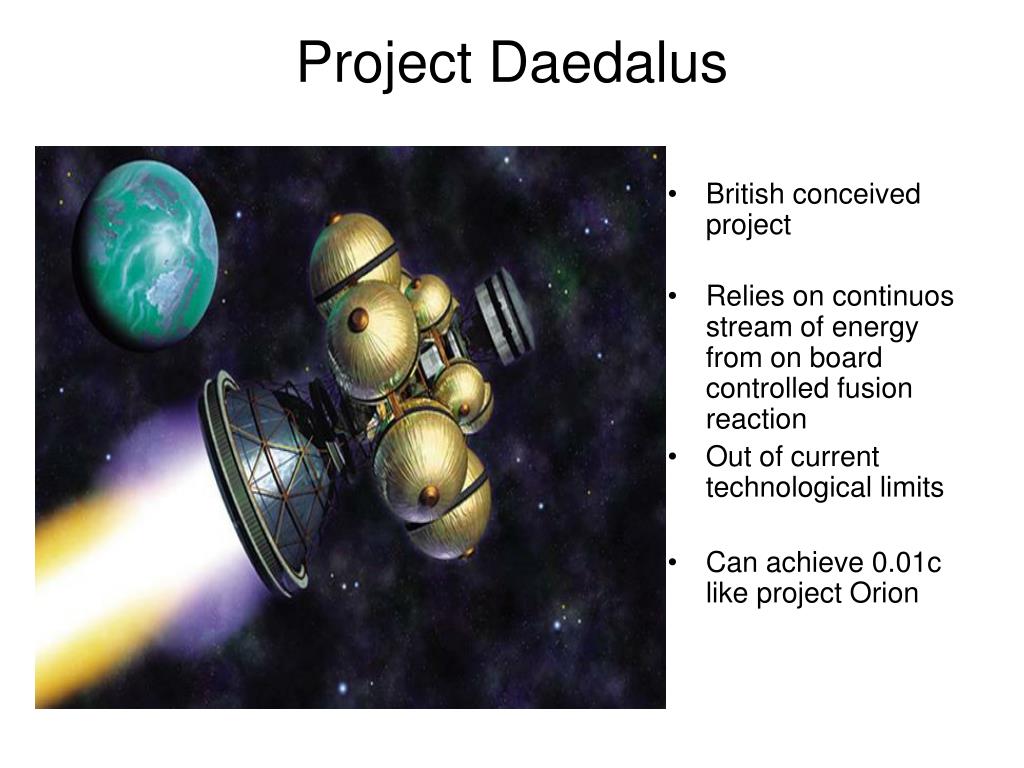 Project Daedalus

• British conceived project

• Relies on continuos stream of energy from on board controlled fusion reaction

• Out of current technological limits

• Can achieve 0.01c like project Orion